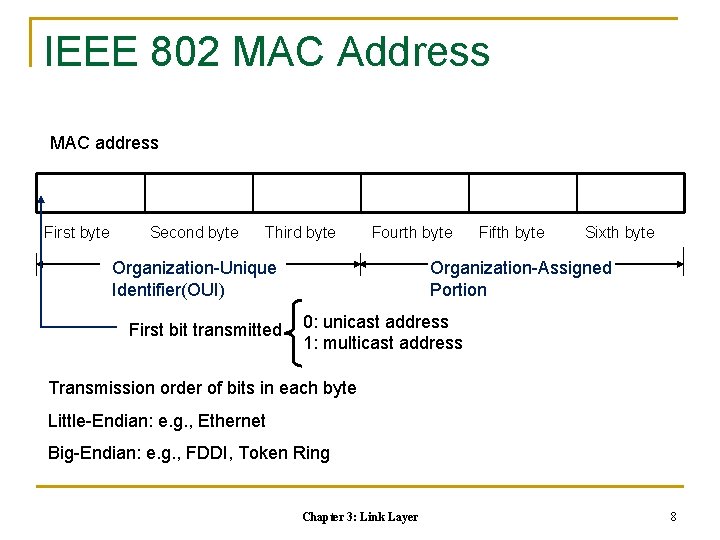 IEEE 802 MAC Address

MAC address

First byte Second byte Third byte Fourth byte Fifth byte Sixth byte

Organization-Unique Identifier(OUI)

Organization-Assigned Portion

First bit transmitted

0: unicast address
1: multicast address

Transmission order of bits in each byte

Little-Endian: e.g., Ethernet

Big-Endian: e.g., FDDI, Token Ring

Chapter 3: Link Layer

8